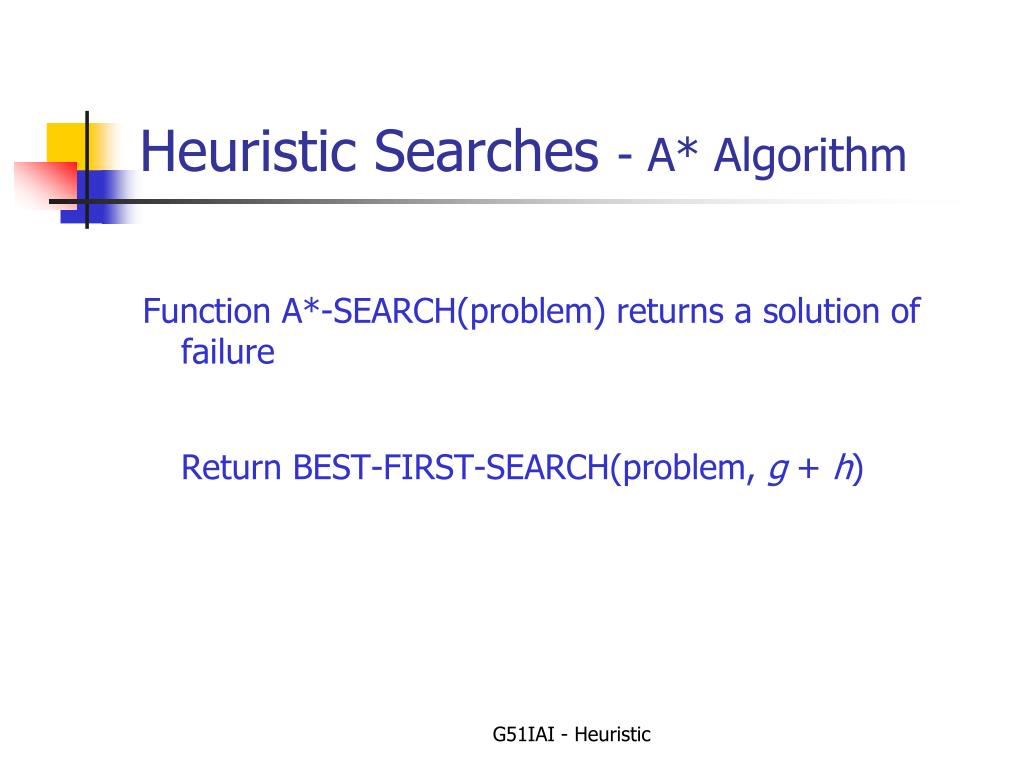 Heuristic Searches - A* Algorithm

Function A*-SEARCH(problem) returns a solution of failure

Return BEST-FIRST-SEARCH(problem, $g + h$)

G51IAI - Heuristic